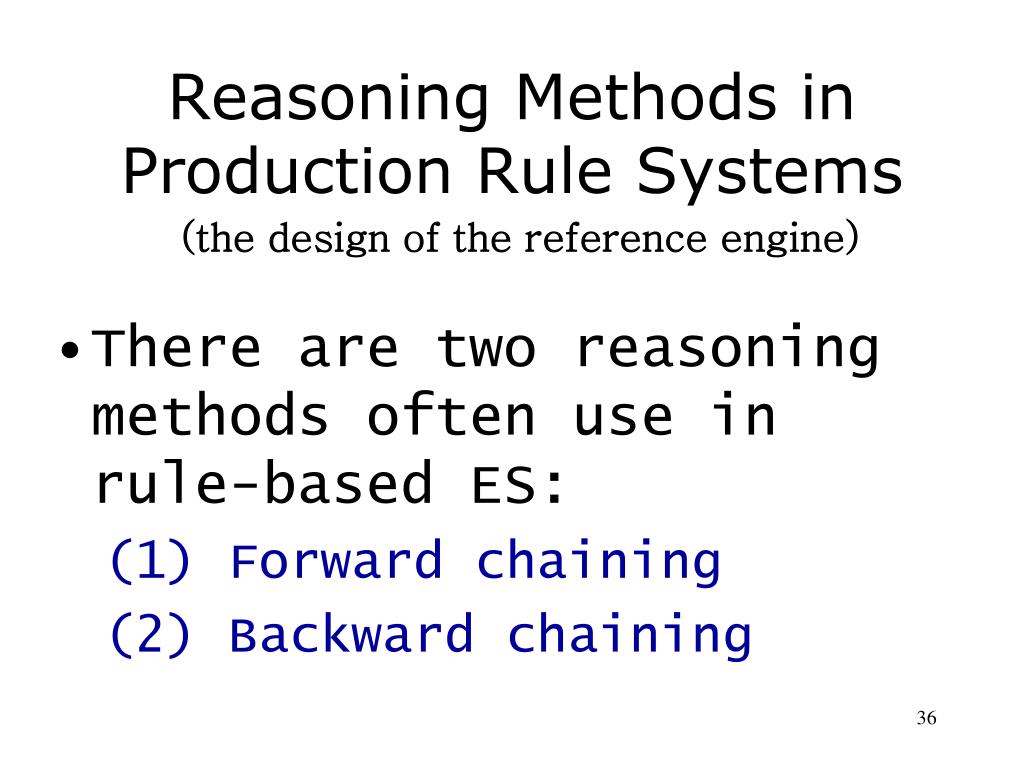 Reasoning Methods in Production Rule Systems
(the design of the reference engine)

• There are two reasoning methods often use in rule-based ES:

(1) Forward chaining

(2) Backward chaining

36